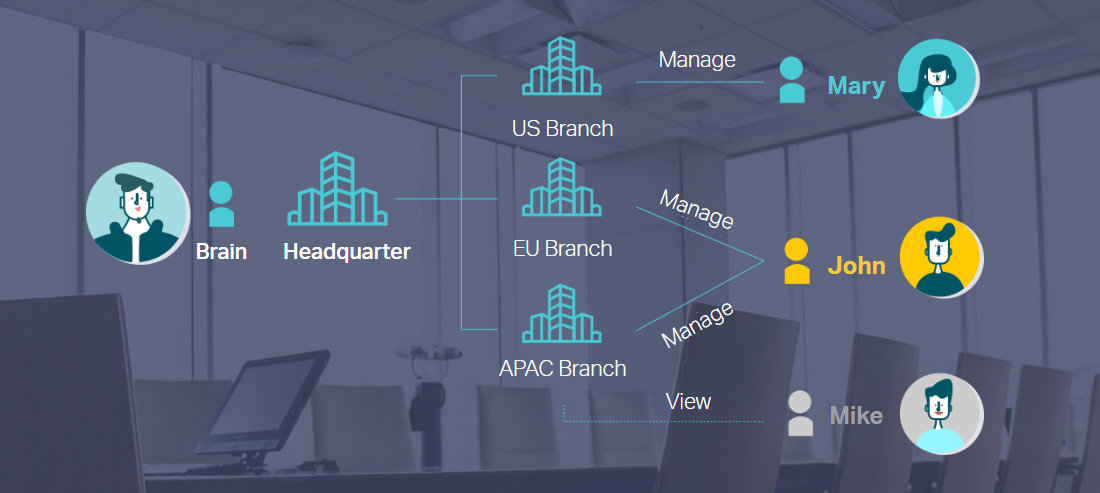 Brain

Headquarter

US Branch

EU Branch

APAC Branch

Manage

Mary

Manage

Manage

John

View

Mike